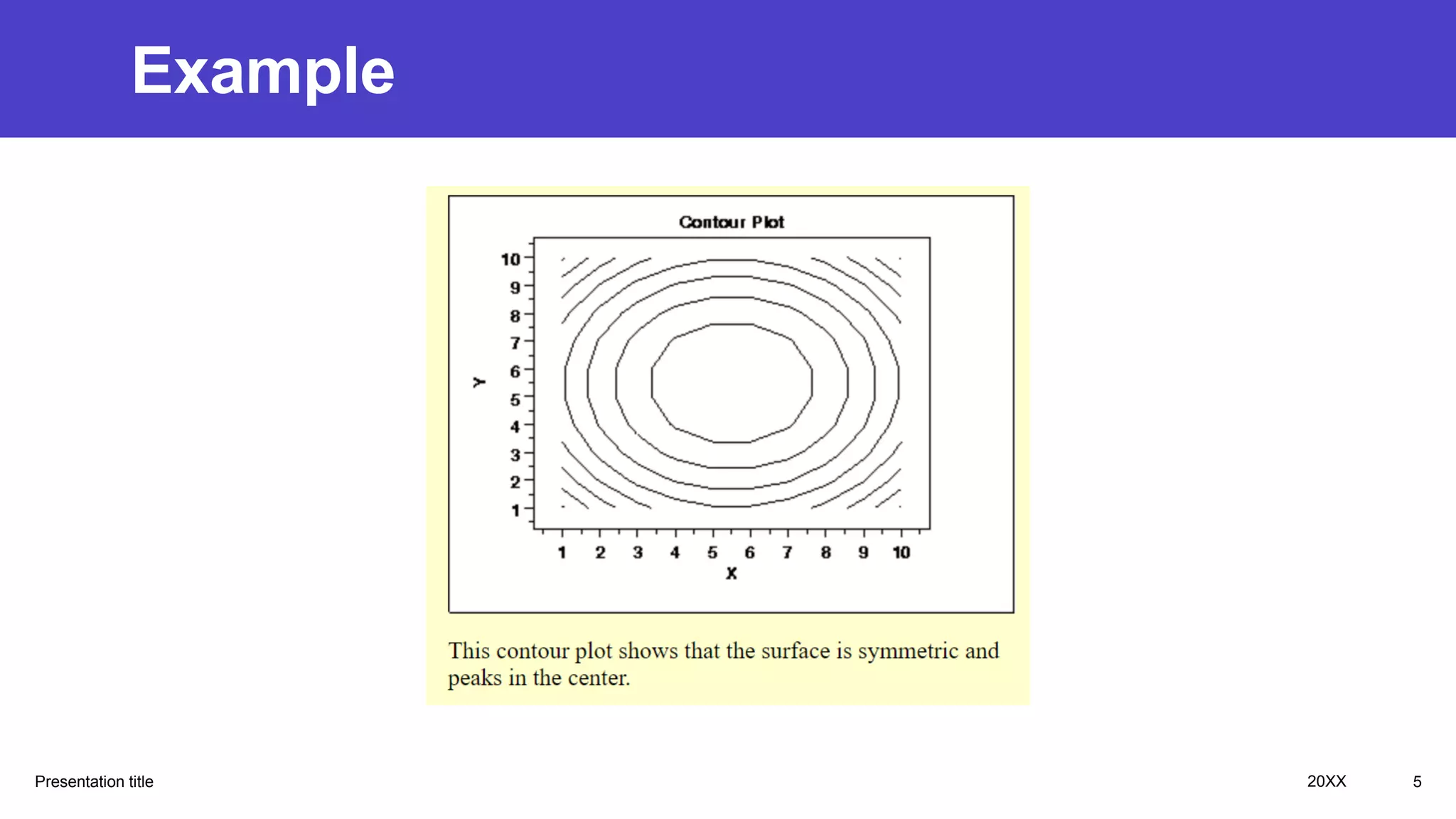 Example

Contour Plot

10
9
8
7
6
5
4
3
2
1

Y

1 2 3 4 5 6 7 8 9 10

X

This contour plot shows that the surface is symmetric and peaks in the center.

Presentation title

20XX

5